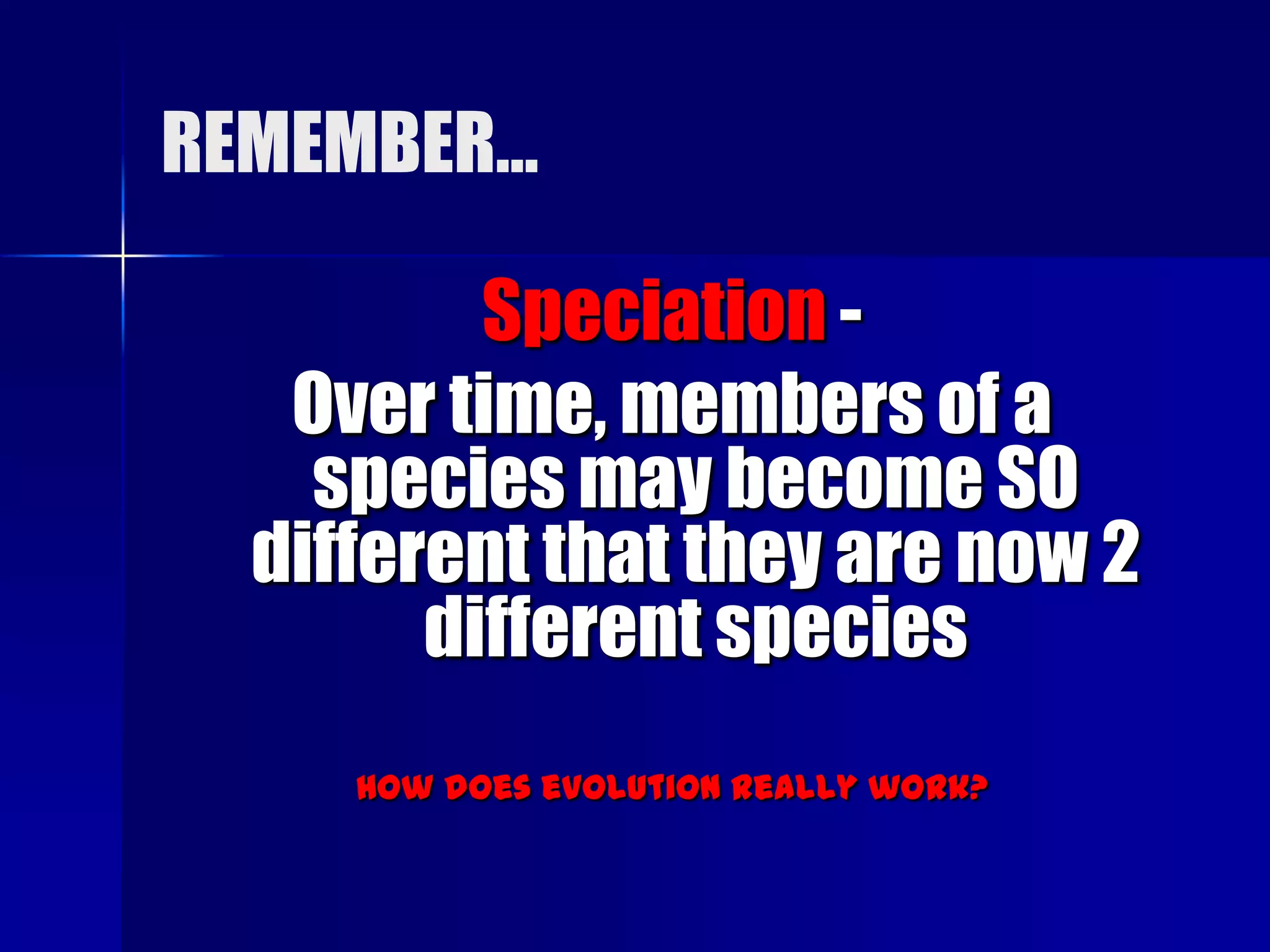 REMEMBER…

Speciation - Over time, members of a species may become SO different that they are now 2 different species

HOW DOES EVOLUTION REALLY WORK?